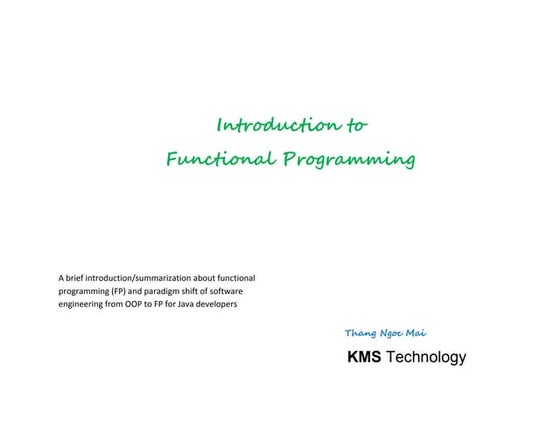 Introduction to
Functional Programming

A brief introduction/summarization about functional programming (FP) and paradigm shift of software engineering from OOP to FP for Java developers

Thang Ngoc Mai

KMS Technology